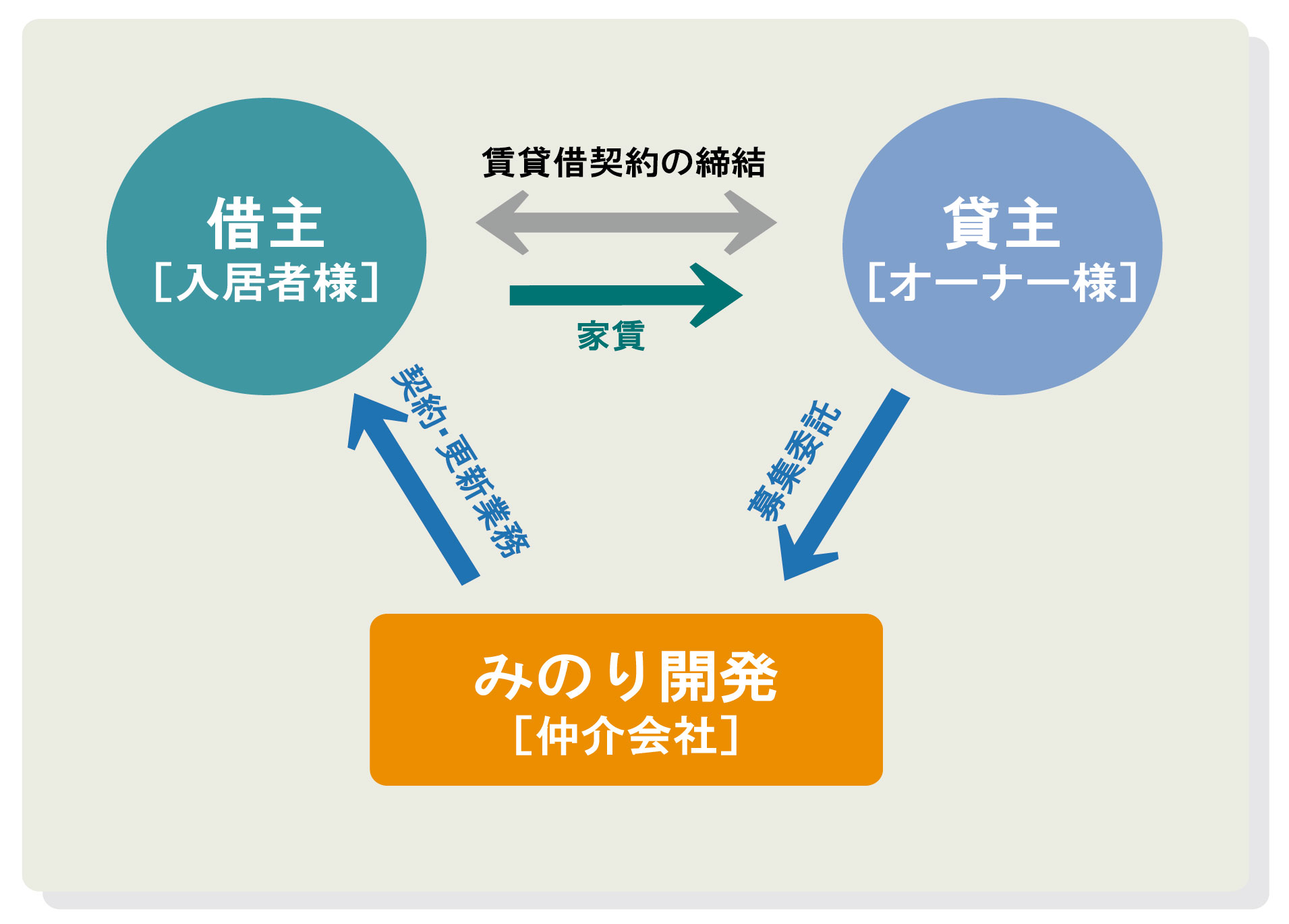 借主
［入居者様］

賃貸借契約の締結

家賃

貸主
［オーナー様］

契約・更新業務

募集委託

みのり開発
［仲介会社］